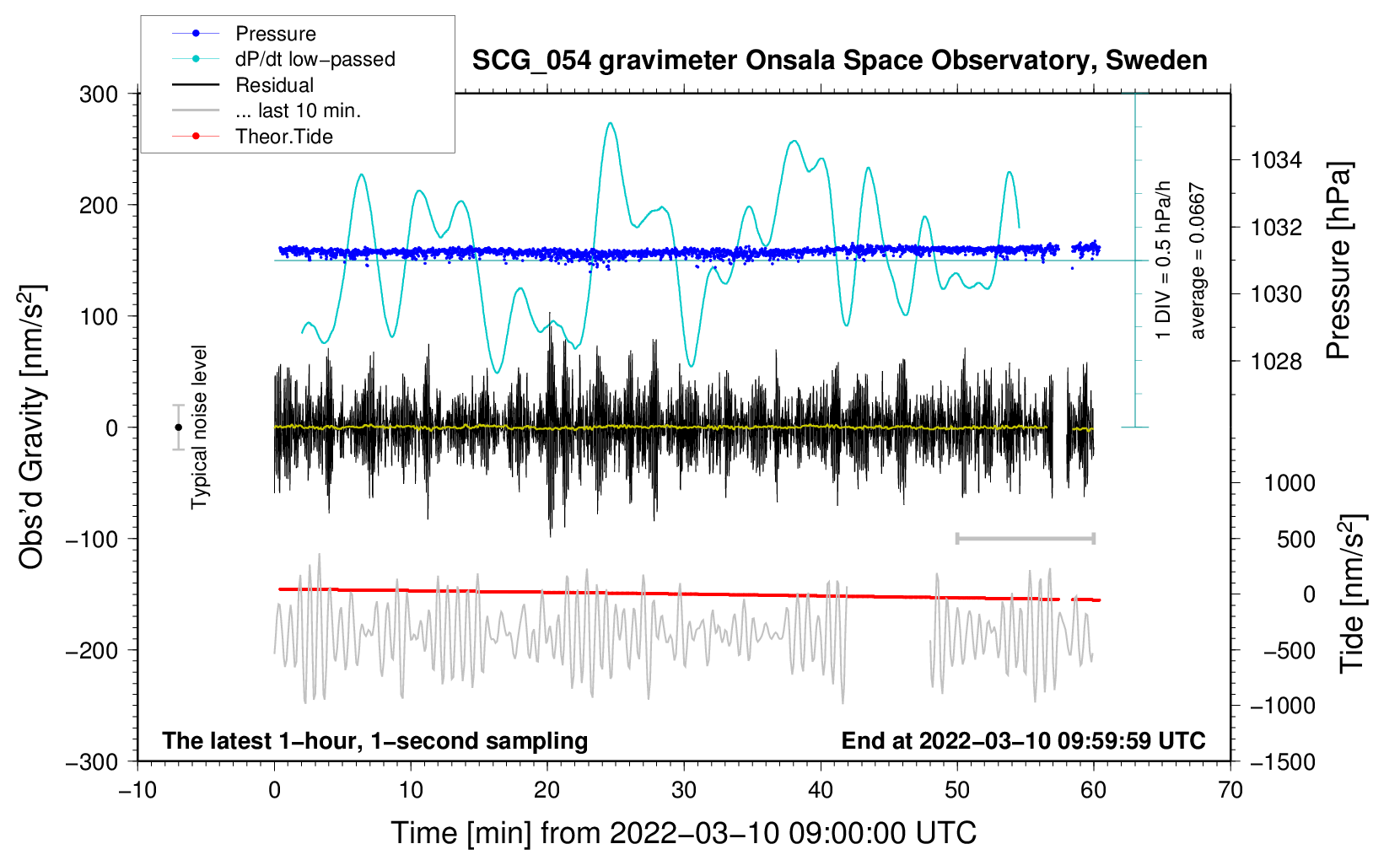 Pressure
dP/dt low−passed
Residual
... last 10 min.
Theor.Tide

SCG_054 gravimeter Onsala Space Observatory, Sweden

300
200
100
0
−100
−200
−300

Obs'd Gravity [nm/s$^2$]

Typical noise level

1 DIV = 0.5 hPa/h
average = 0.0667

1034
1032
1030
1028

Pressure [hPa]

1000
500
0
−500
−1000
−1500

Tide [nm/s$^2$]

The latest 1−hour, 1−second sampling
End at 2022−03−10 09:59:59 UTC

−10
0
10
20
30
40
50
60
70

Time [min] from 2022−03−10 09:00:00 UTC